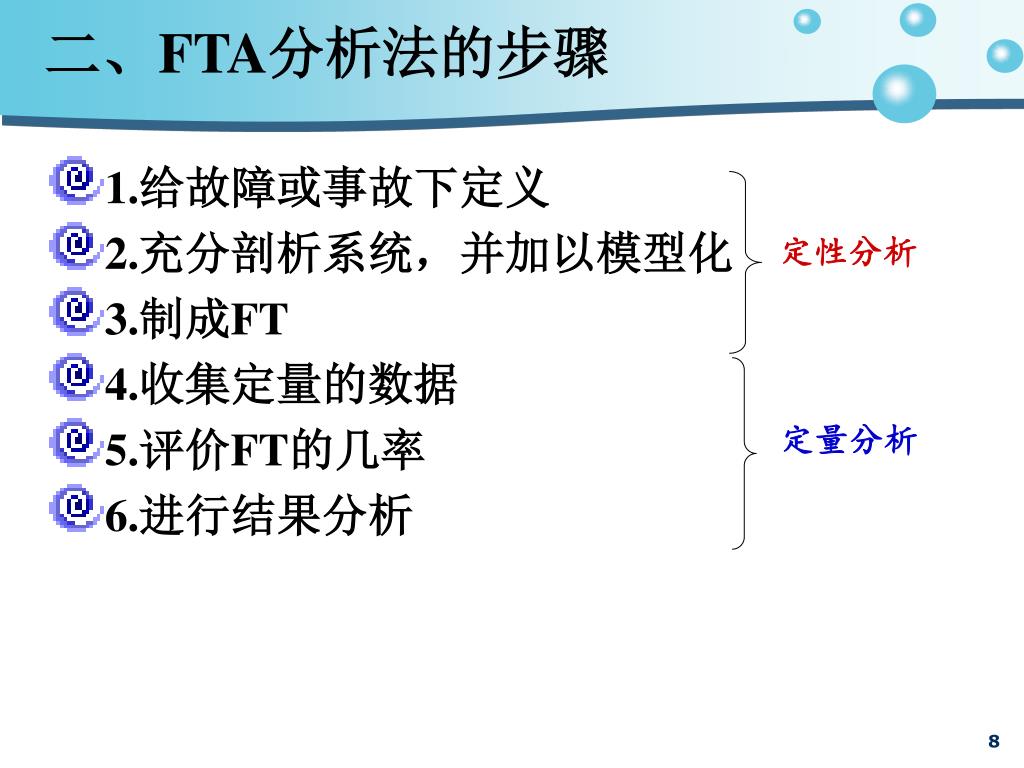 二、FTA分析法的步骤

1.给故障或事故下定义
2.充分剖析系统，并加以模型化
3.制成FT
4.收集定量的数据
5.评价FT的几率
6.进行结果分析

定性分析

定量分析

8